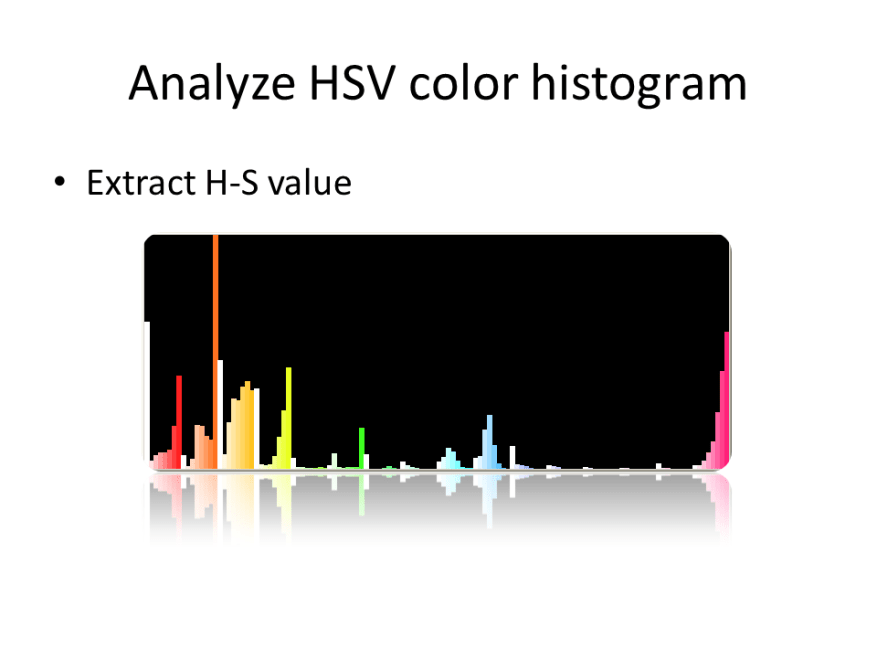 Analyze HSV color histogram

• Extract H-S value